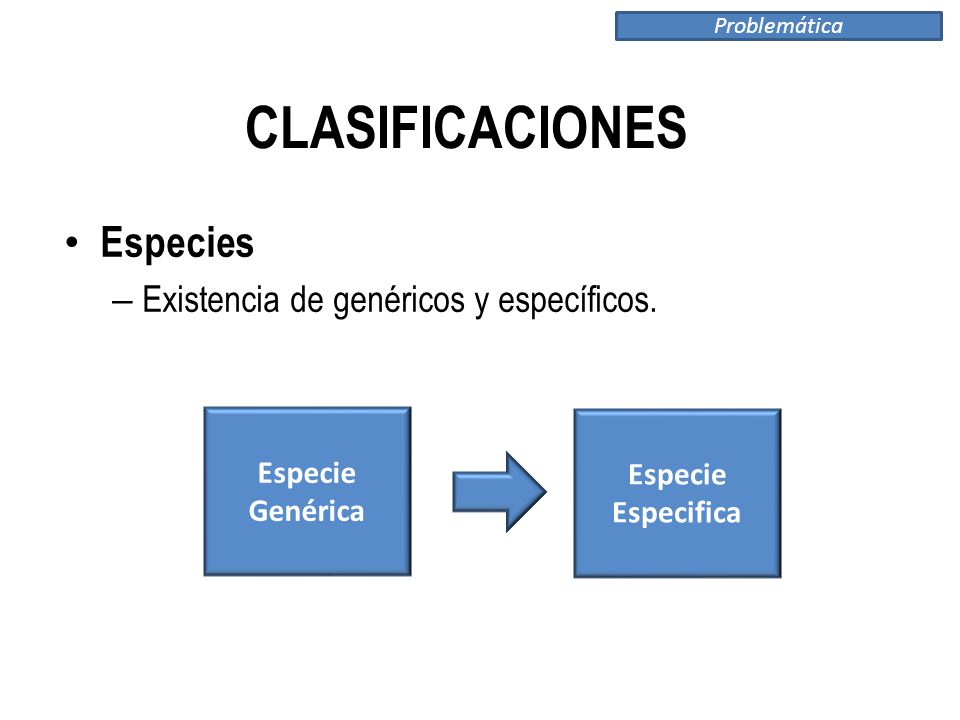 Problemática

CLASIFICACIONES

• Especies
– Existencia de genéricos y específicos.

Especie Genérica

Especie Especifica